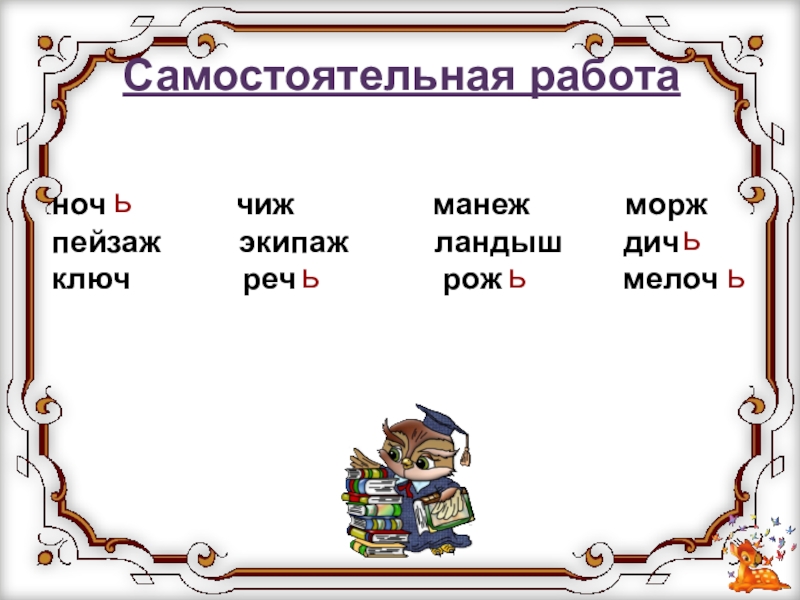 Самостоятельная работа

ноч ь чиж манеж морж
пейзаж экипаж ландыш дичь
ключ реч ь рож ь мелоч ь